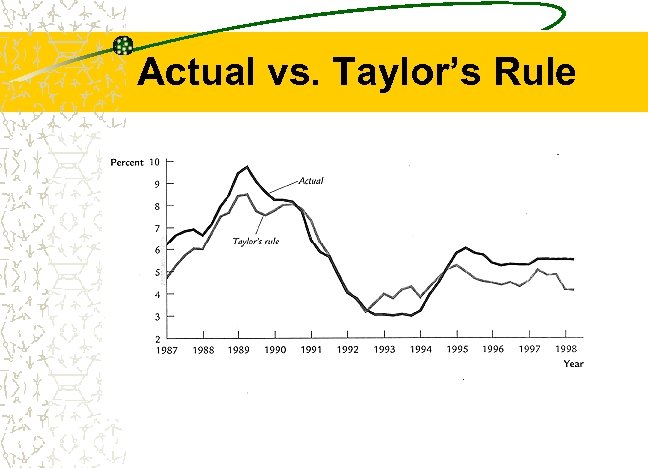 Actual vs. Taylor's Rule

Percent 10
9
8
7
6
5
4
3
2

Actual

Taylor's rule

1987 1988 1989 1990 1991 1992 1993 1994 1995 1996 1997 1998
Year